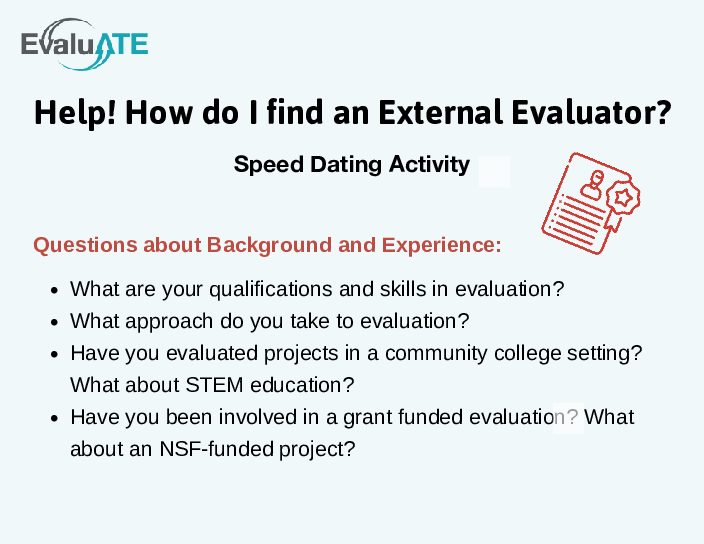 EvaluATE

Help! How do I find an External Evaluator?

Speed Dating Activity

Questions about Background and Experience:

- What are your qualifications and skills in evaluation?
- What approach do you take to evaluation?
- Have you evaluated projects in a community college setting? What about STEM education?
- Have you been involved in a grant funded evaluation? What about an NSF-funded project?